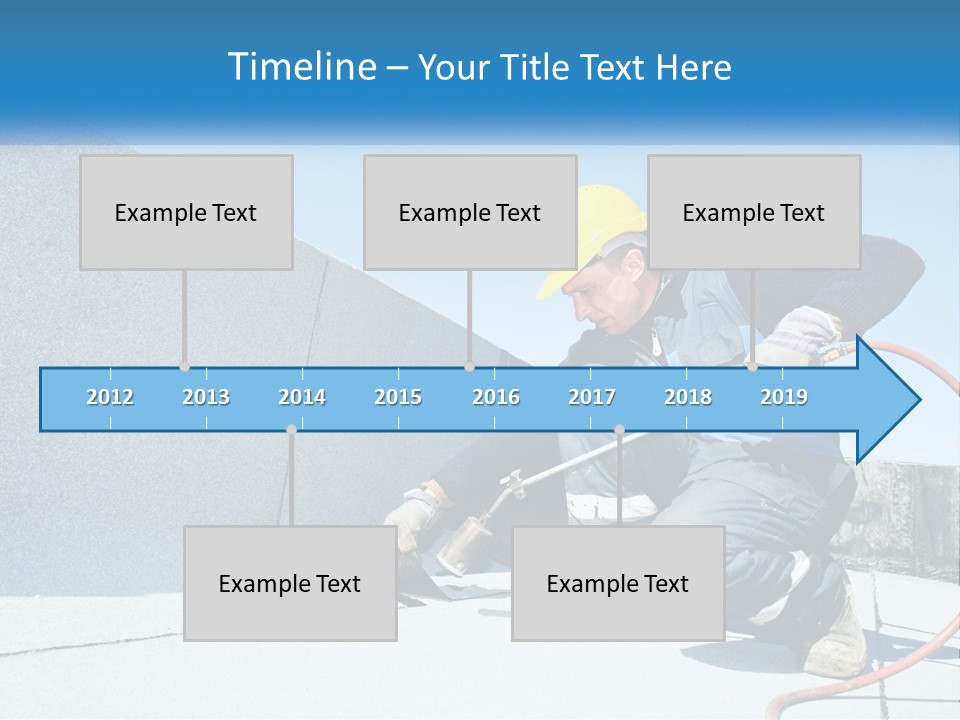 Timeline – Your Title Text Here

Example Text

Example Text

Example Text

2012 2013 2014 2015 2016 2017 2018 2019

Example Text

Example Text